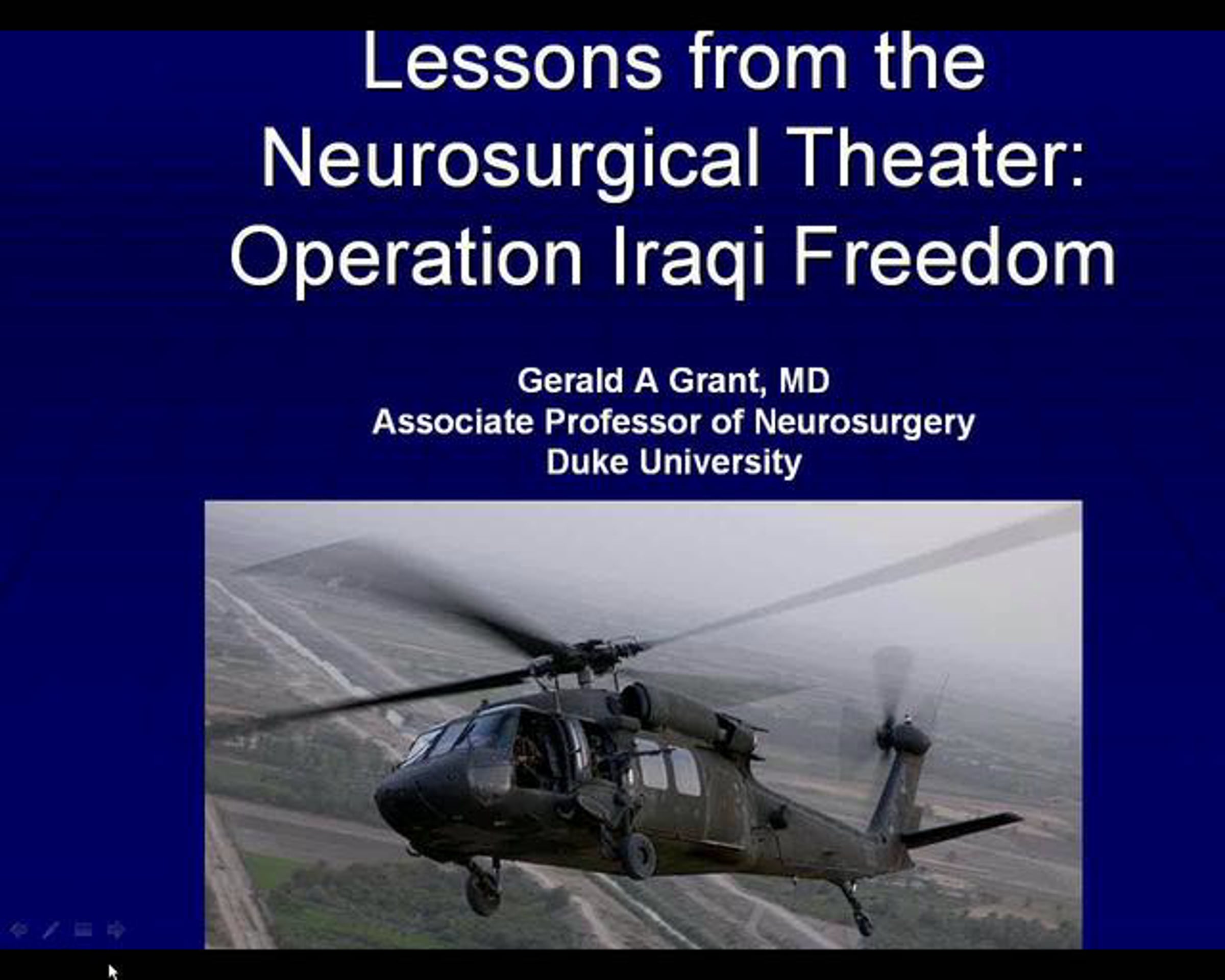 Lessons from the Neurosurgical Theater: Operation Iraqi Freedom

Gerald A Grant, MD
Associate Professor of Neurosurgery
Duke University